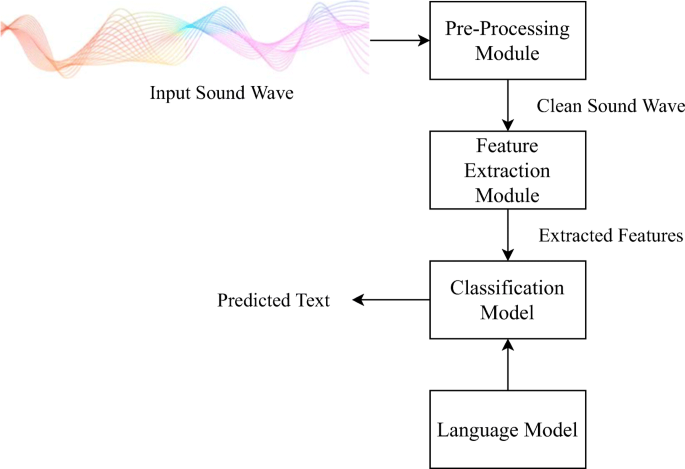 Input Sound Wave

Pre-Processing Module

Clean Sound Wave

Feature Extraction Module

Extracted Features

Classification Model

Predicted Text

Language Model